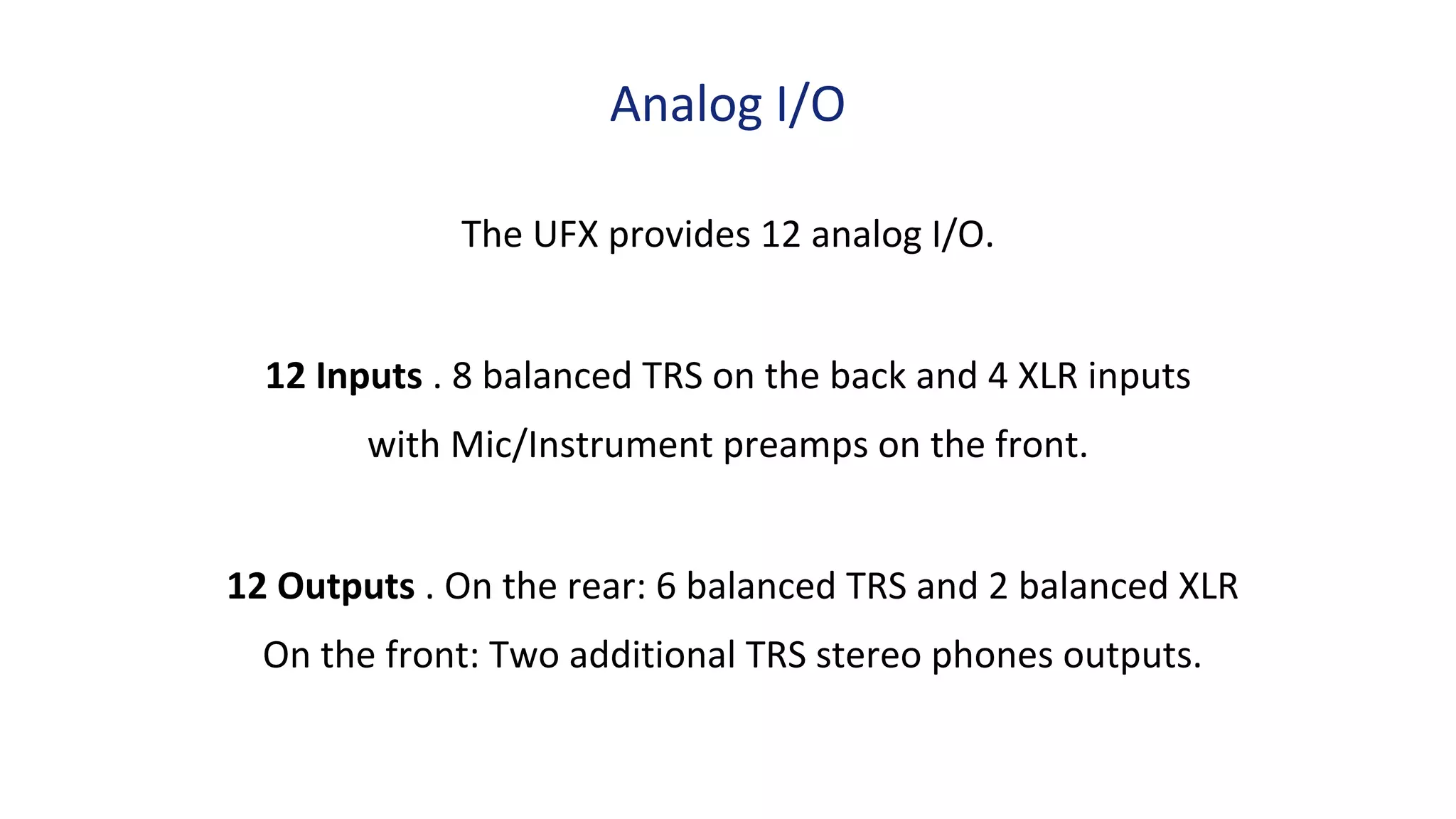 Analog I/O

The UFX provides 12 analog I/O.

12 Inputs . 8 balanced TRS on the back and 4 XLR inputs with Mic/Instrument preamps on the front.

12 Outputs . On the rear: 6 balanced TRS and 2 balanced XLR
On the front: Two additional TRS stereo phones outputs.